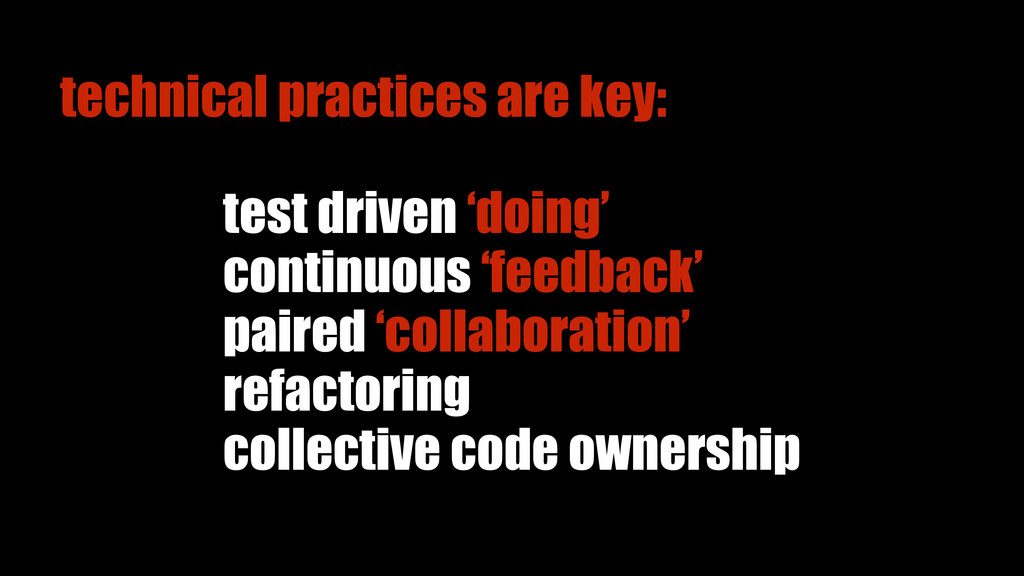 technical practices are key:

test driven ‘doing’
continuous ‘feedback’
paired ‘collaboration’
refactoring
collective code ownership